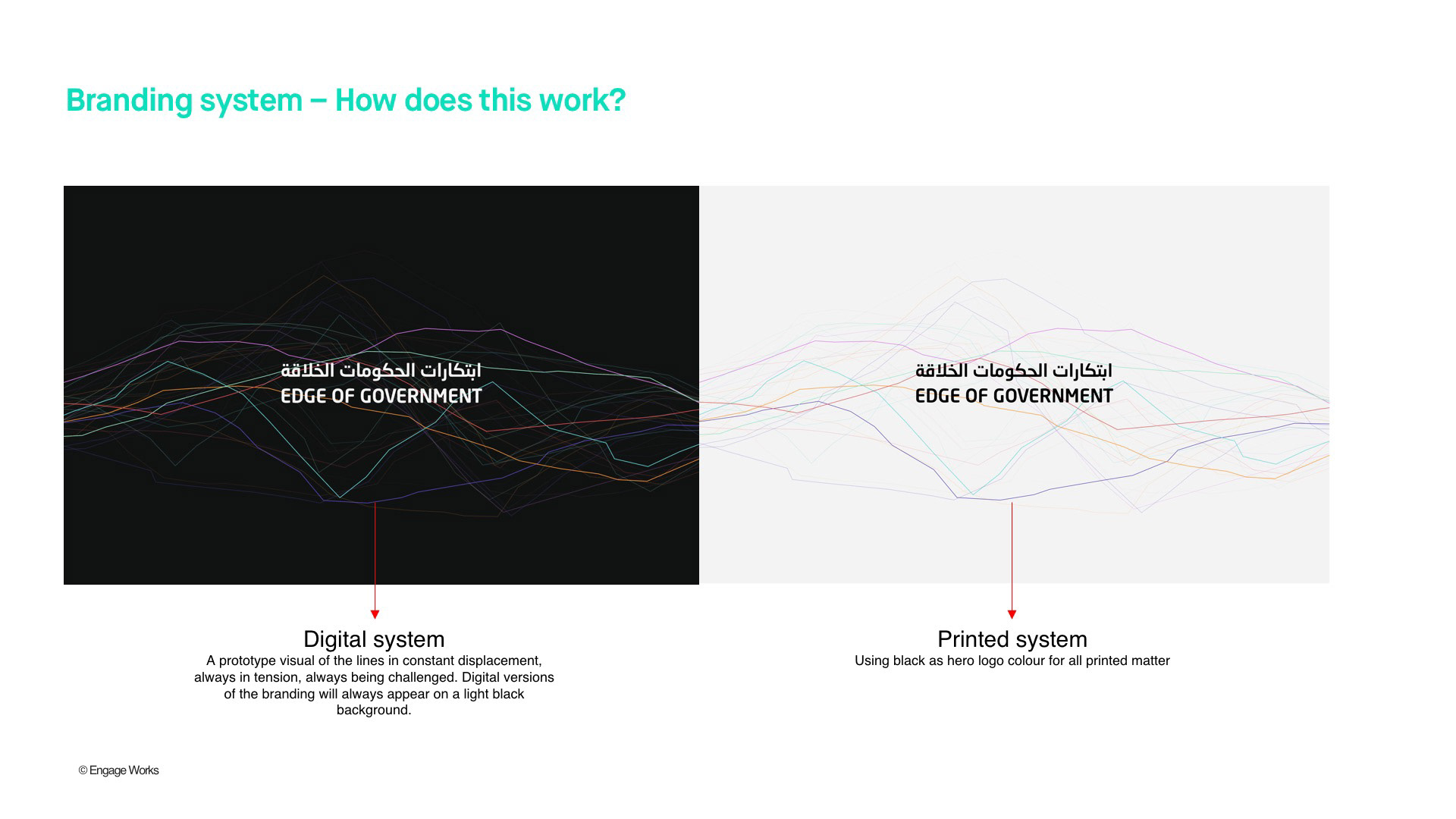 Branding system – How does this work?

ابتكارات الحكومات الخلاقة
EDGE OF GOVERNMENT

ابتكارات الحكومات الخلاقة
EDGE OF GOVERNMENT

Digital system
A prototype visual of the lines in constant displacement, always in tension, always being challenged. Digital versions of the branding will always appear on a light black background.

Printed system
Using black as hero logo colour for all printed matter

© Engage Works